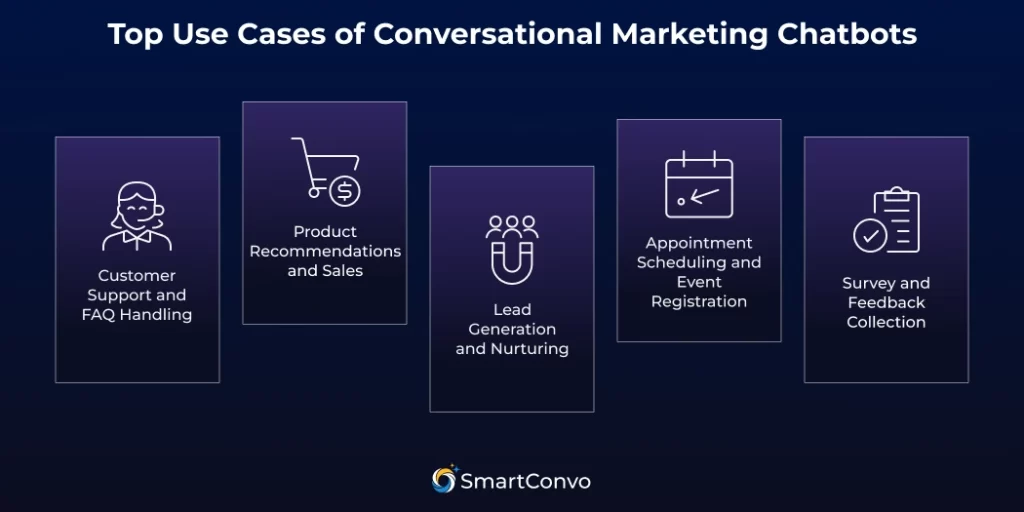 Top Use Cases of Conversational Marketing Chatbots

Customer Support and FAQ Handling

Product Recommendations and Sales

Lead Generation and Nurturing

Appointment Scheduling and Event Registration

Survey and Feedback Collection

SmartConvo